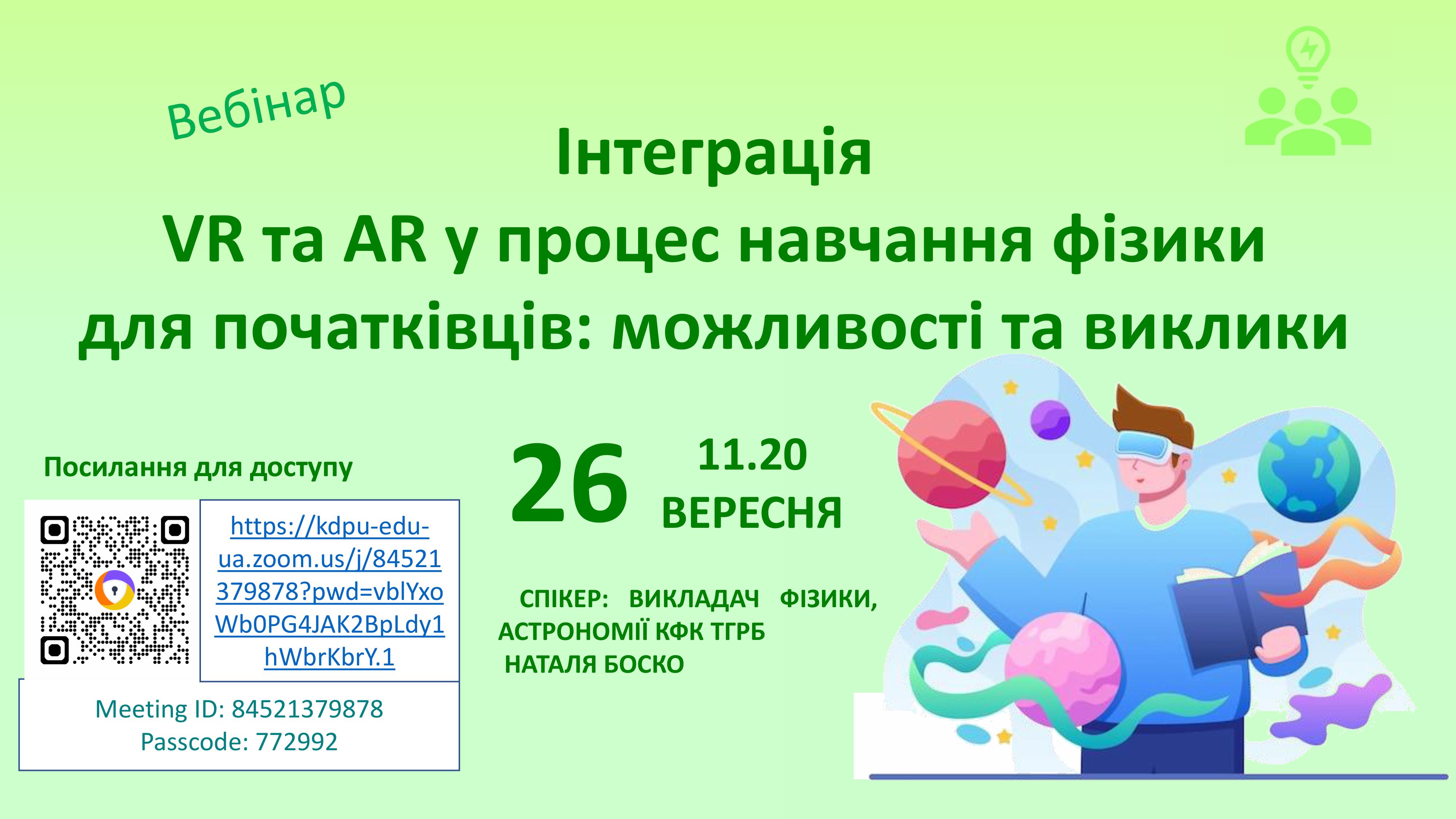 Вебінар

Інтеграція
VR та AR у процес навчання фізики
для початківців: можливості та виклики

Посилання для доступу

https://kdpu-edu-ua.zoom.us/j/84521379878?pwd=vblYxoWb0PG4JAK2BpLdy1hWbrKbrY.1

Meeting ID: 84521379878
Passcode: 772992

26 11.20 ВЕРЕСНЯ

СПІКЕР: ВИКЛАДАЧ ФІЗИКИ, АСТРОНОМІЇ КФК ТГРБ
НАТАЛЯ БОСКО